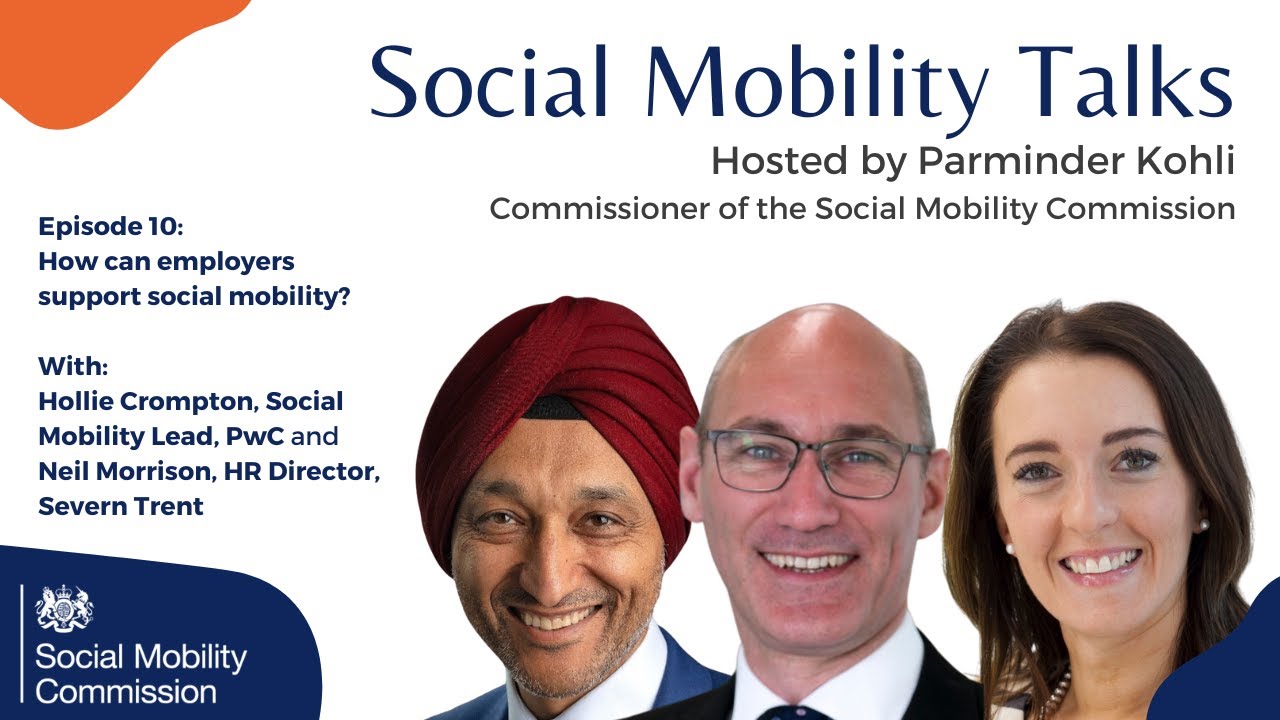 Social Mobility Talks
Hosted by Parminder Kohli
Commissioner of the Social Mobility Commission

Episode 10:
How can employers support social mobility?

With:
Hollie Crompton, Social Mobility Lead, PwC and Neil Morrison, HR Director, Severn Trent

Social Mobility Commission